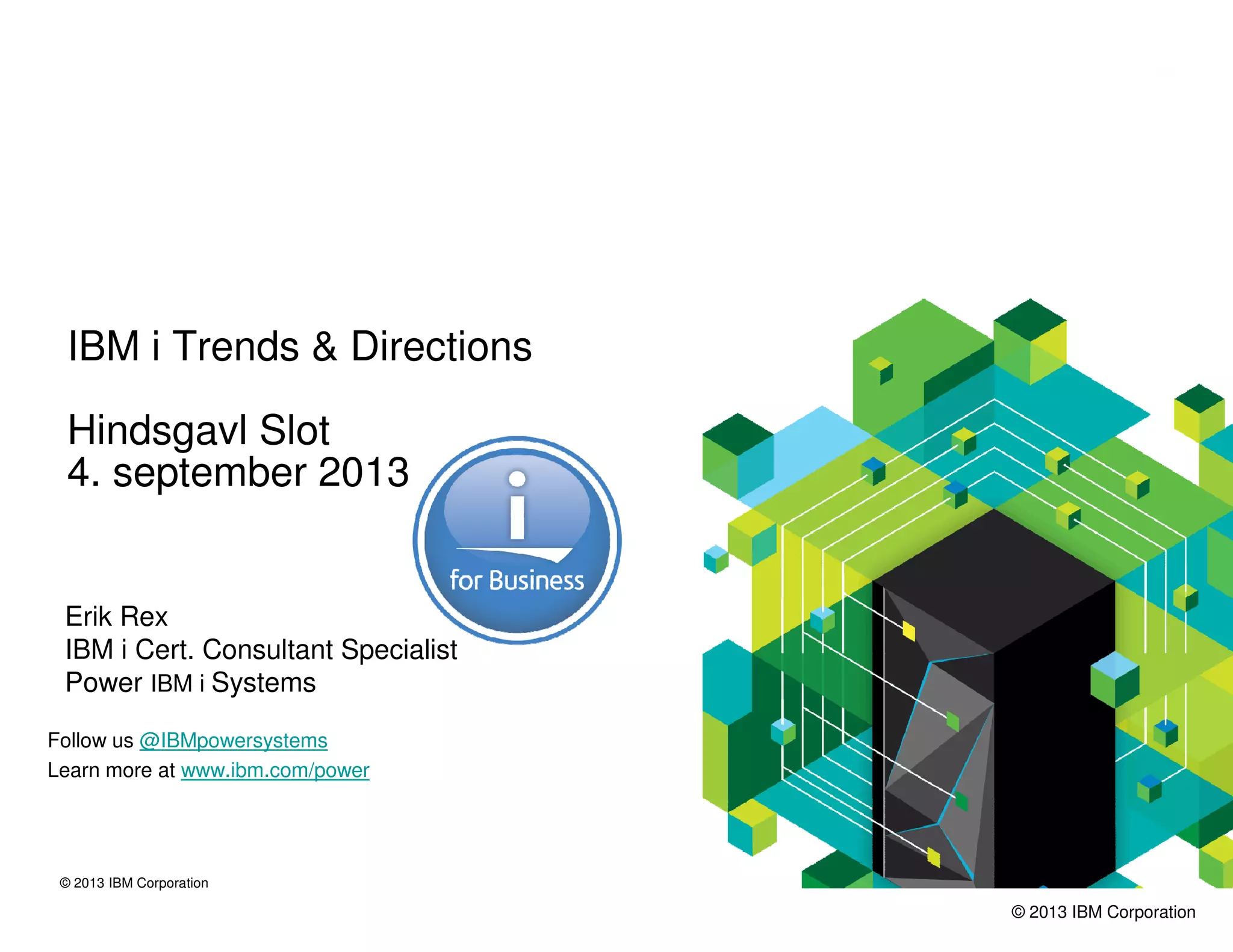 IBM i Trends & Directions

Hindsgavl Slot
4. september 2013

i
for Business

Erik Rex
IBM i Cert. Consultant Specialist
Power IBM i Systems

Follow us @IBMpowersystems
Learn more at www.ibm.com/power

© 2013 IBM Corporation

© 2013 IBM Corporation